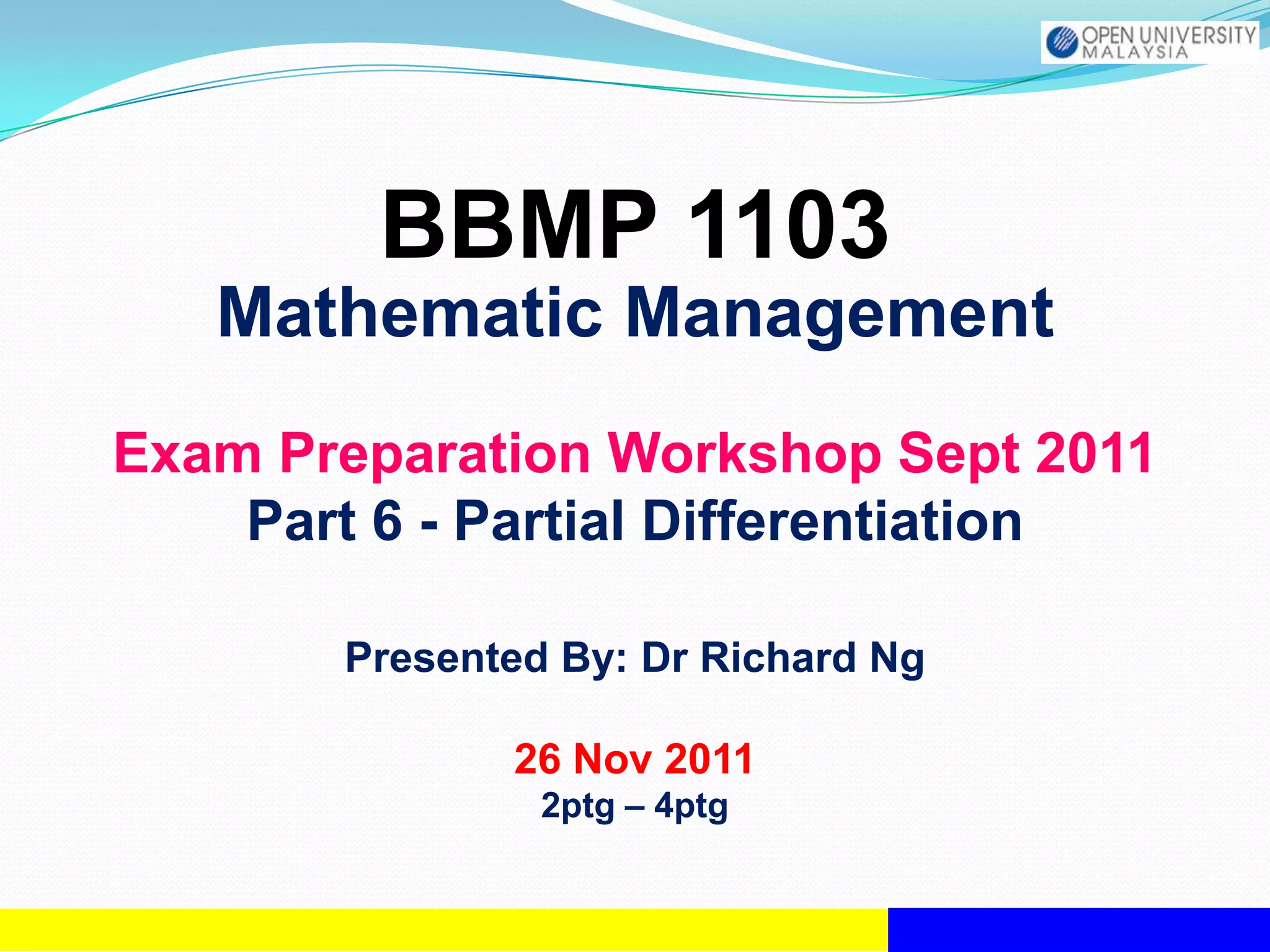 OPEN UNIVERSITY MALAYSIA

BBMP 1103
Mathematic Management

Exam Preparation Workshop Sept 2011
Part 6 - Partial Differentiation

Presented By: Dr Richard Ng

26 Nov 2011
2ptg – 4ptg